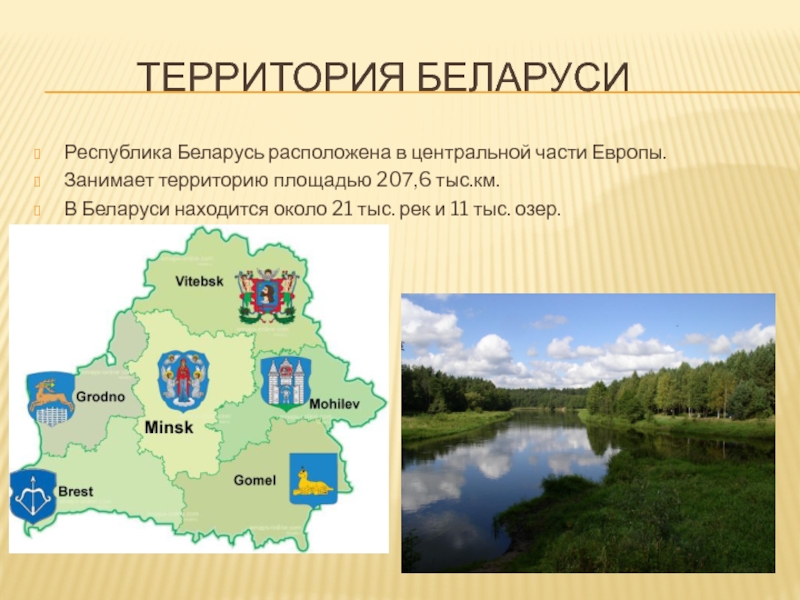 ТЕРРИТОРИЯ БЕЛАРУСИ

Республика Беларусь расположена в центральной части Европы.

Занимает территорию площадью 207,6 тыс.км.

В Беларуси находится около 21 тыс. рек и 11 тыс. озер.

Vitebsk

Grodno

Minsk

Mohilev

Brest

Gomel